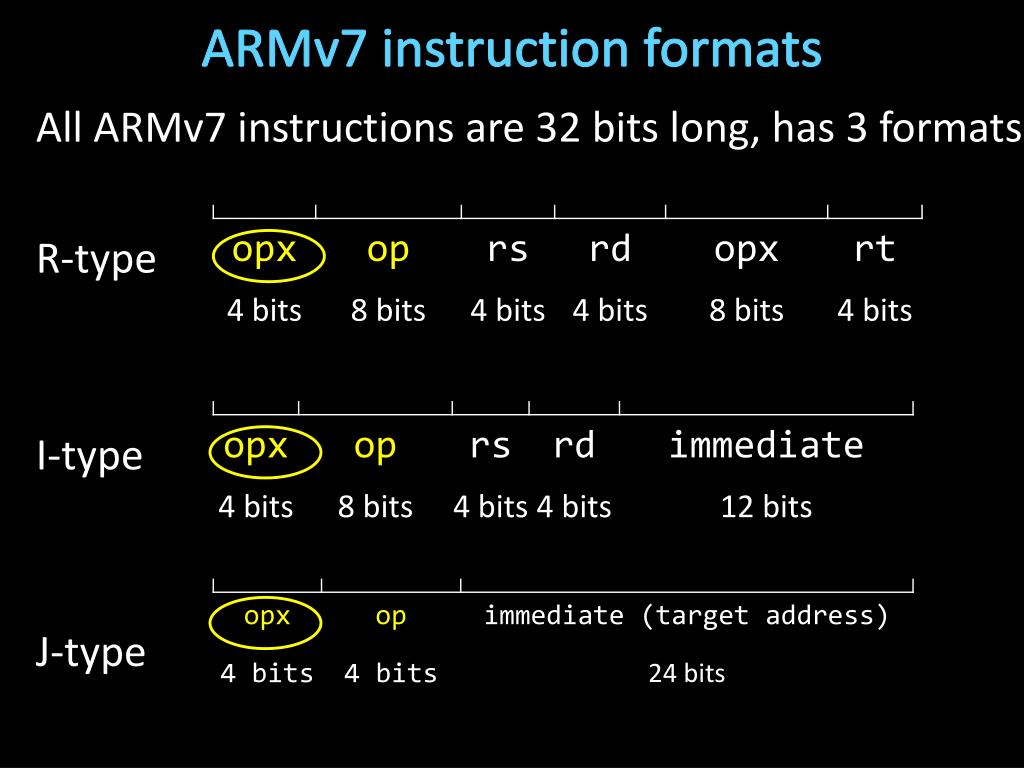 ARMv7 instruction formats

All ARMv7 instructions are 32 bits long, has 3 formats

R-type

| opx | op | rs | rd | opx | rt |
|---|---|---|---|---|---|
| 4 bits | 8 bits | 4 bits | 4 bits | 8 bits | 4 bits |

I-type

| opx | op | rs | rd | immediate |
|---|---|---|---|---|
| 4 bits | 8 bits | 4 bits | 4 bits | 12 bits |

J-type

| opx | op | immediate (target address) |
|---|---|---|
| 4 bits | 4 bits | 24 bits |